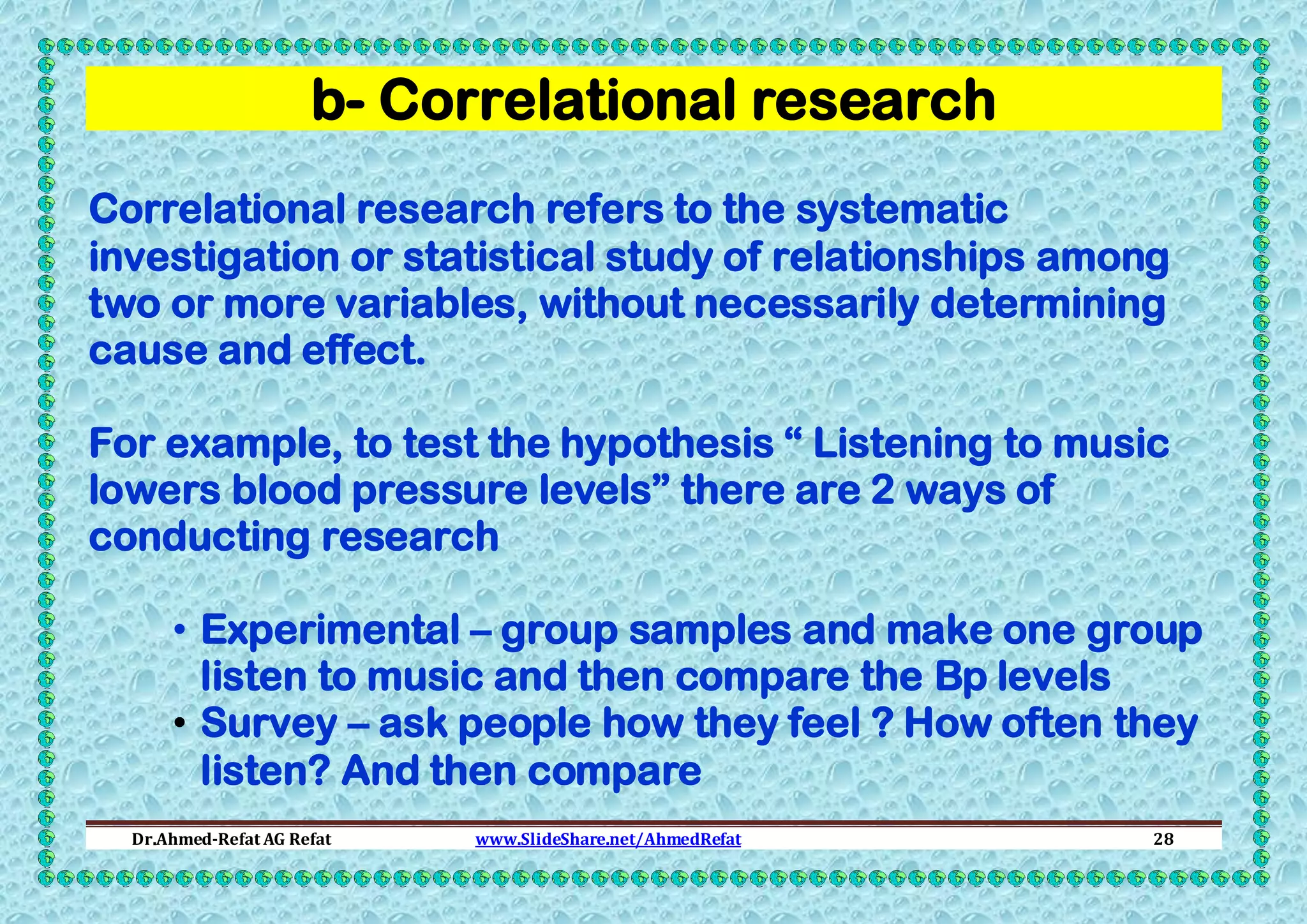 b- Correlational research

Correlational research refers to the systematic investigation or statistical study of relationships among two or more variables, without necessarily determining cause and effect.

For example, to test the hypothesis “ Listening to music lowers blood pressure levels” there are 2 ways of conducting research

• Experimental – group samples and make one group listen to music and then compare the Bp levels
• Survey – ask people how they feel ? How often they listen? And then compare

Dr.Ahmed-Refat AG Refat www.SlideShare.net/AhmedRefat 28